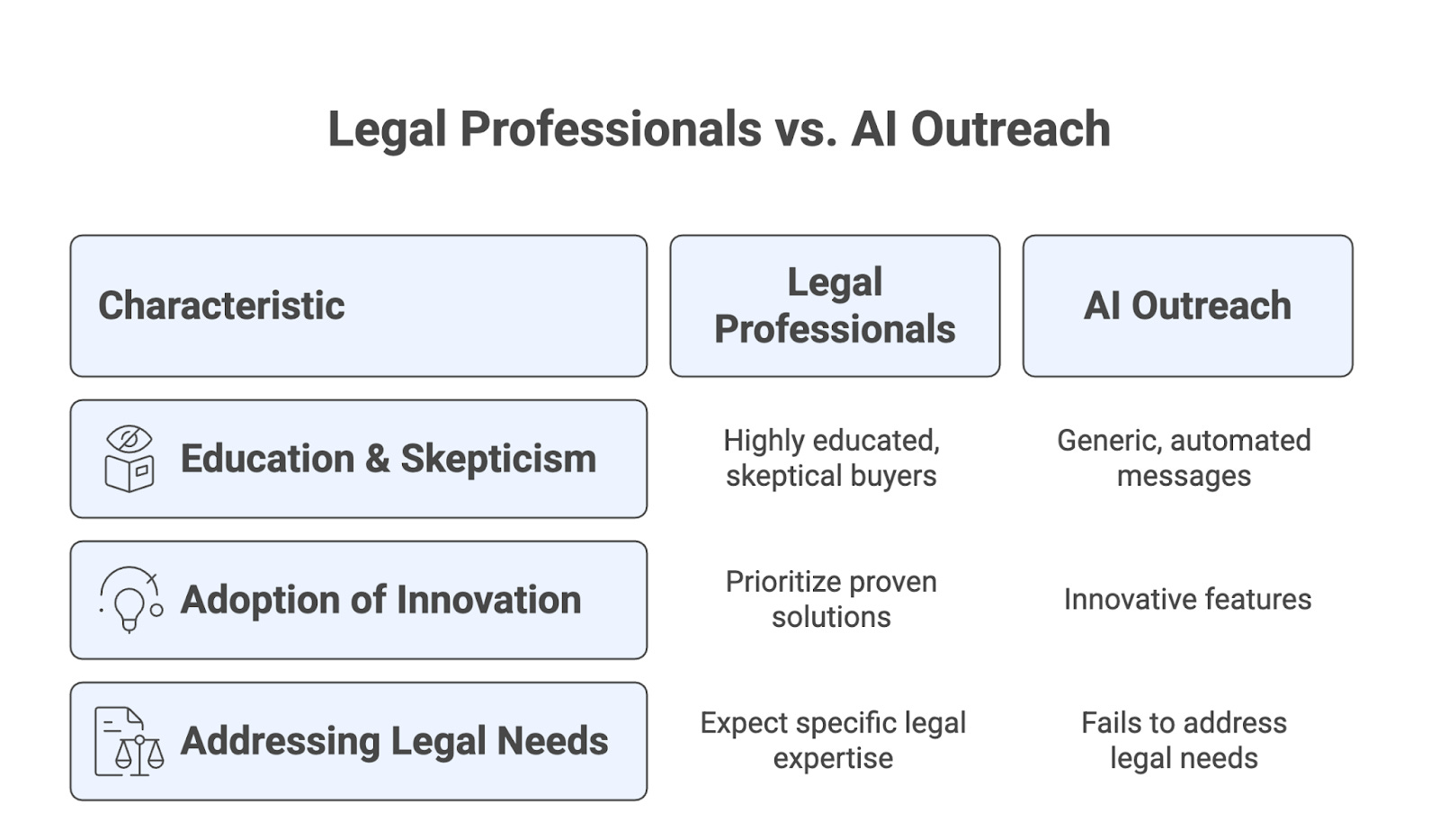 Legal Professionals vs. AI Outreach

| Characteristic | Legal Professionals | AI Outreach |
|---|---|---|
| Education & Skepticism | Highly educated, skeptical buyers | Generic, automated messages |
| Adoption of Innovation | Prioritize proven solutions | Innovative features |
| Addressing Legal Needs | Expect specific legal expertise | Fails to address legal needs |